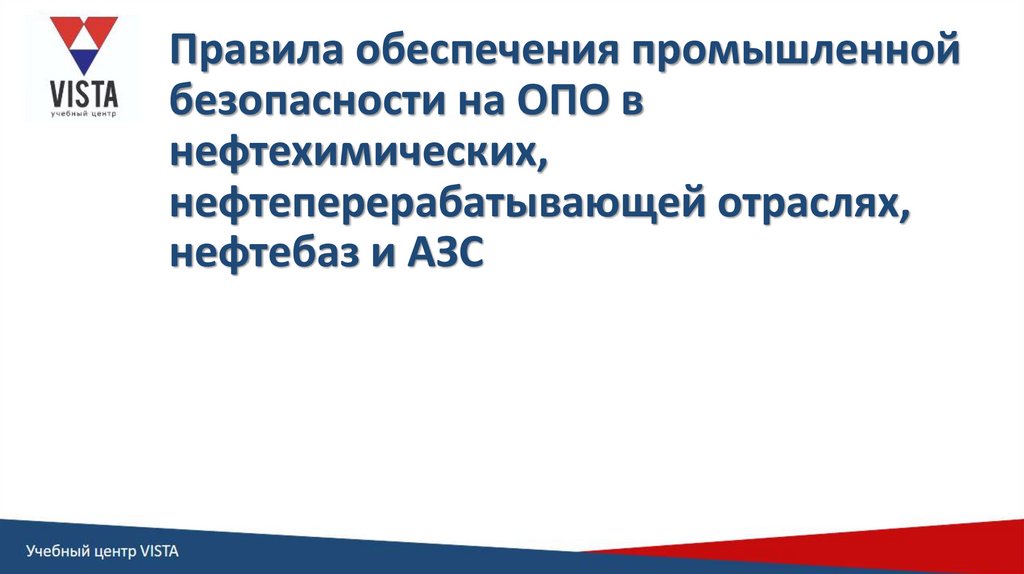 VISTA
учебный центр

Правила обеспечения промышленной безопасности на ОПО в нефтехимических, нефтеперерабатывающей отраслях, нефтебаз и АЗС

Учебный центр VISTA